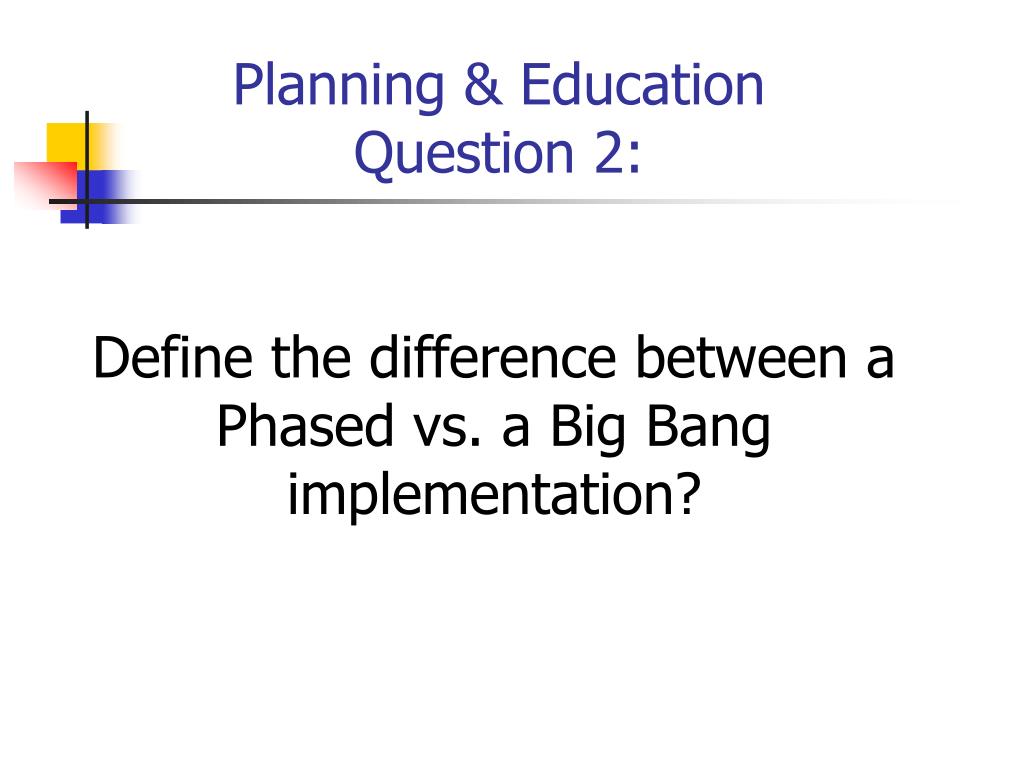 Planning & Education
Question 2:

Define the difference between a Phased vs. a Big Bang implementation?